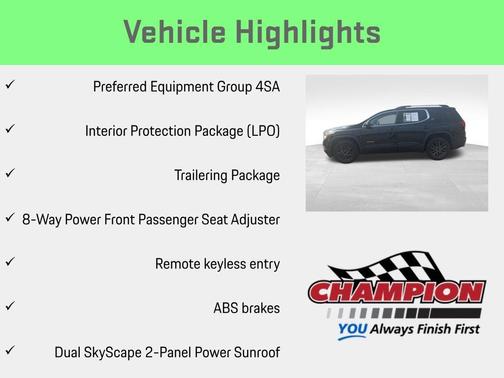 Vehicle Highlights

✓ Preferred Equipment Group 4SA

✓ Interior Protection Package (LPO)

✓ Trailering Package

✓ 8-Way Power Front Passenger Seat Adjuster

✓ Remote keyless entry

✓ ABS brakes

✓ Dual SkyScape 2-Panel Power Sunroof

CHAMPION
YOU Always Finish First